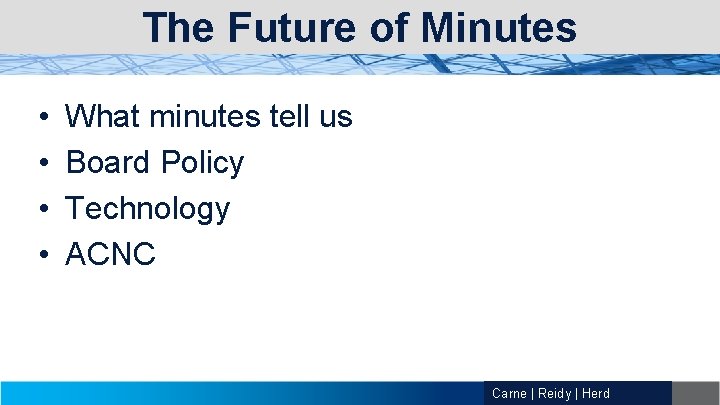 The Future of Minutes

• What minutes tell us
• Board Policy
• Technology
• ACNC

Carne | Reidy | Herd